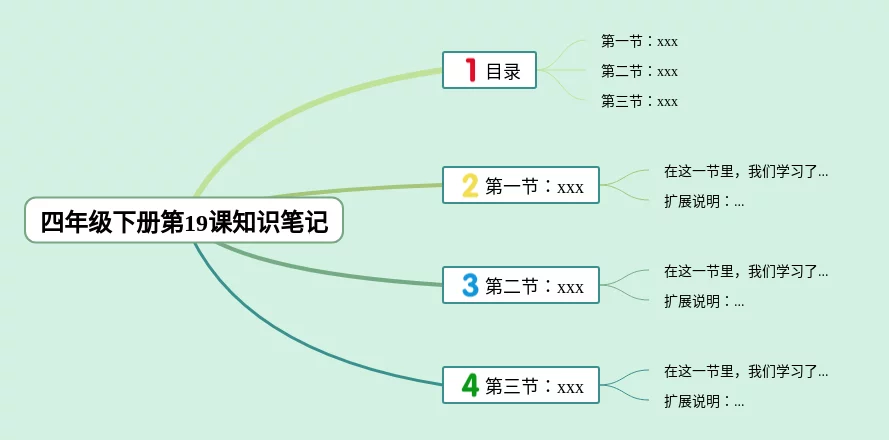 四年级下册第19课知识笔记

1 目录

第一节：xxx

第二节：xxx

第三节：xxx

2 第一节：xxx

在这一节里，我们学习了...

扩展说明：...

3 第二节：xxx

在这一节里，我们学习了...

扩展说明：...

4 第三节：xxx

在这一节里，我们学习了...

扩展说明：...